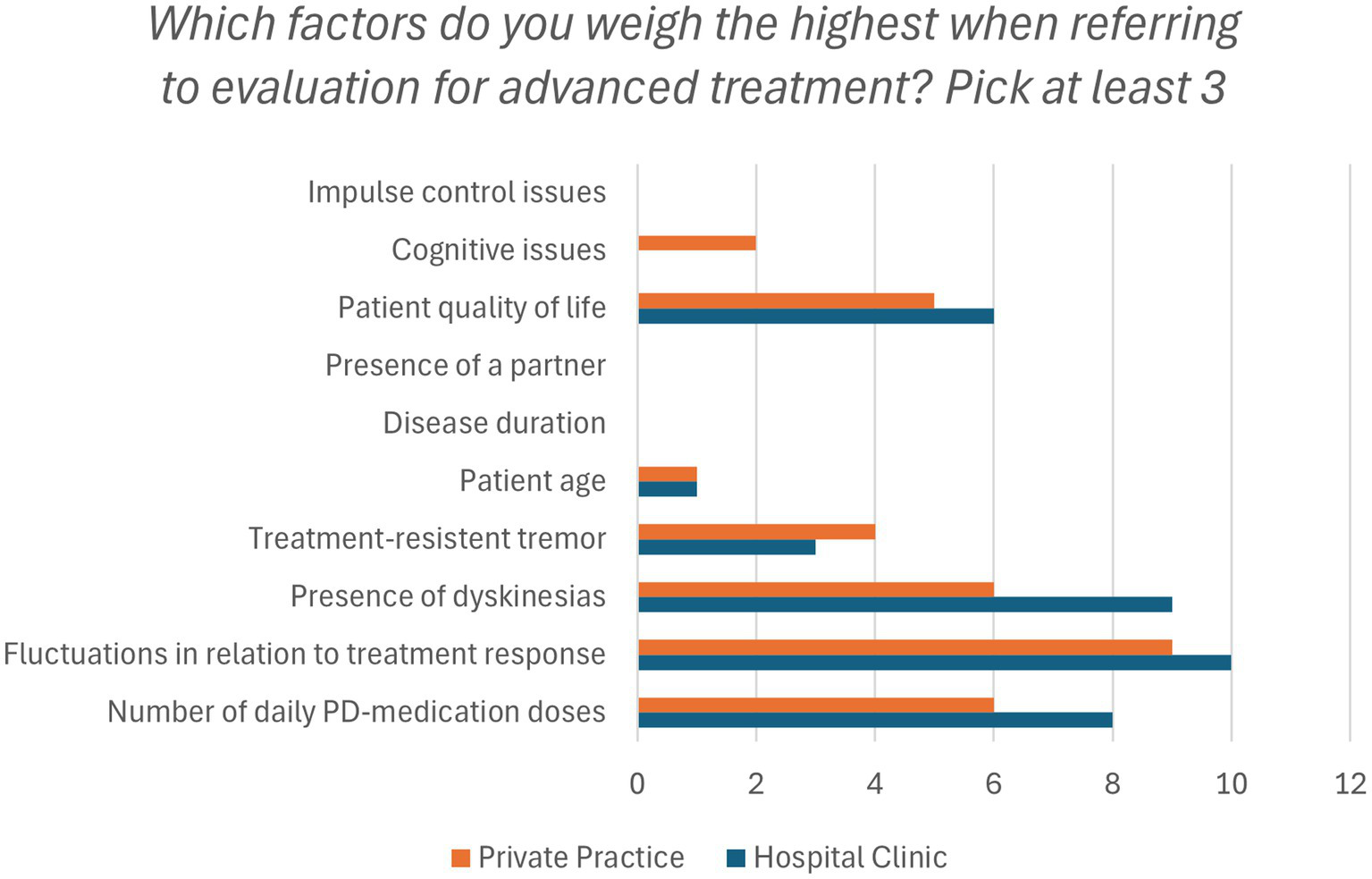 Which factors do you weigh the highest when referring to evaluation for advanced treatment? Pick at least 3

Impulse control issues
Cognitive issues
Patient quality of life
Presence of a partner
Disease duration
Patient age
Treatment-resistent tremor
Presence of dyskinesias
Fluctuations in relation to treatment response
Number of daily PD-medication doses

0 2 4 6 8 10 12

Private Practice Hospital Clinic